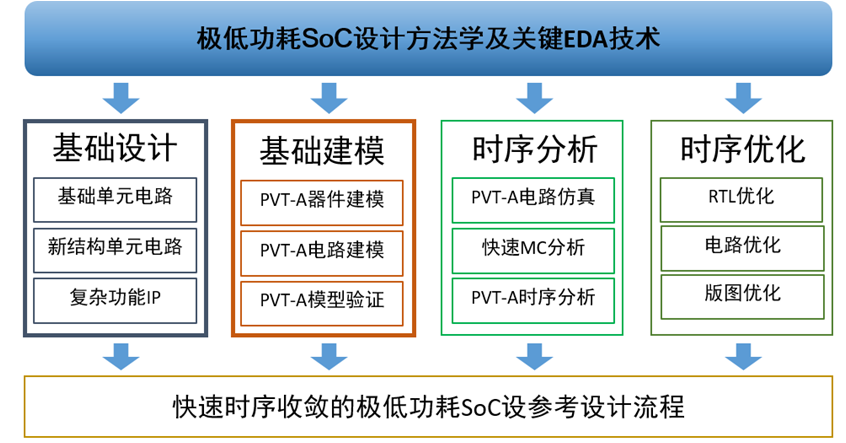 极低功耗SoC设计方法学及关键EDA技术

基础设计
基础单元电路
新结构单元电路
复杂功能IP

基础建模
PVT-A器件建模
PVT-A电路建模
PVT-A模型验证

时序分析
PVT-A电路仿真
快速MC分析
PVT-A时序分析

时序优化
RTL优化
电路优化
版图优化

快速时序收敛的极低功耗SoC设参考设计流程